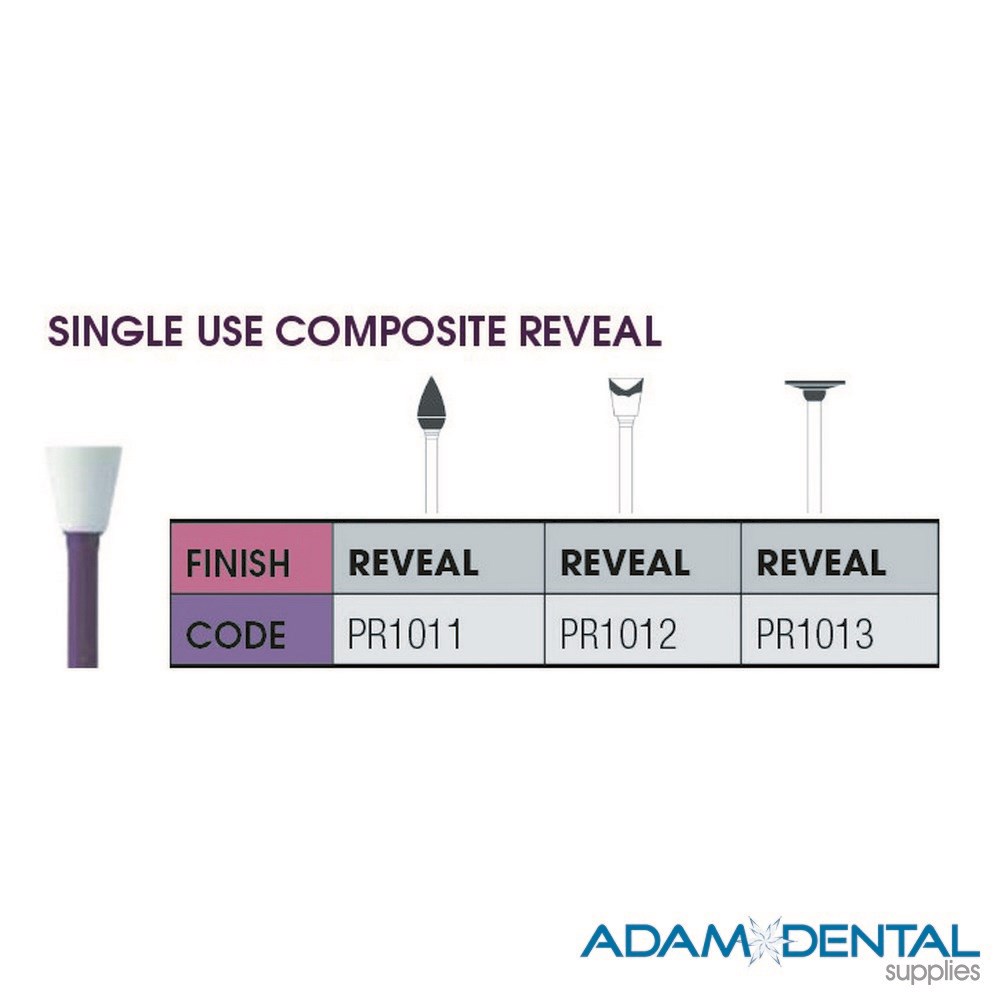 SINGLE USE COMPOSITE REVEAL

| FINISH | REVEAL | REVEAL | REVEAL |
|---|---|---|---|
| CODE | PR1011 | PR1012 | PR1013 |

ADAM DENTAL supplies